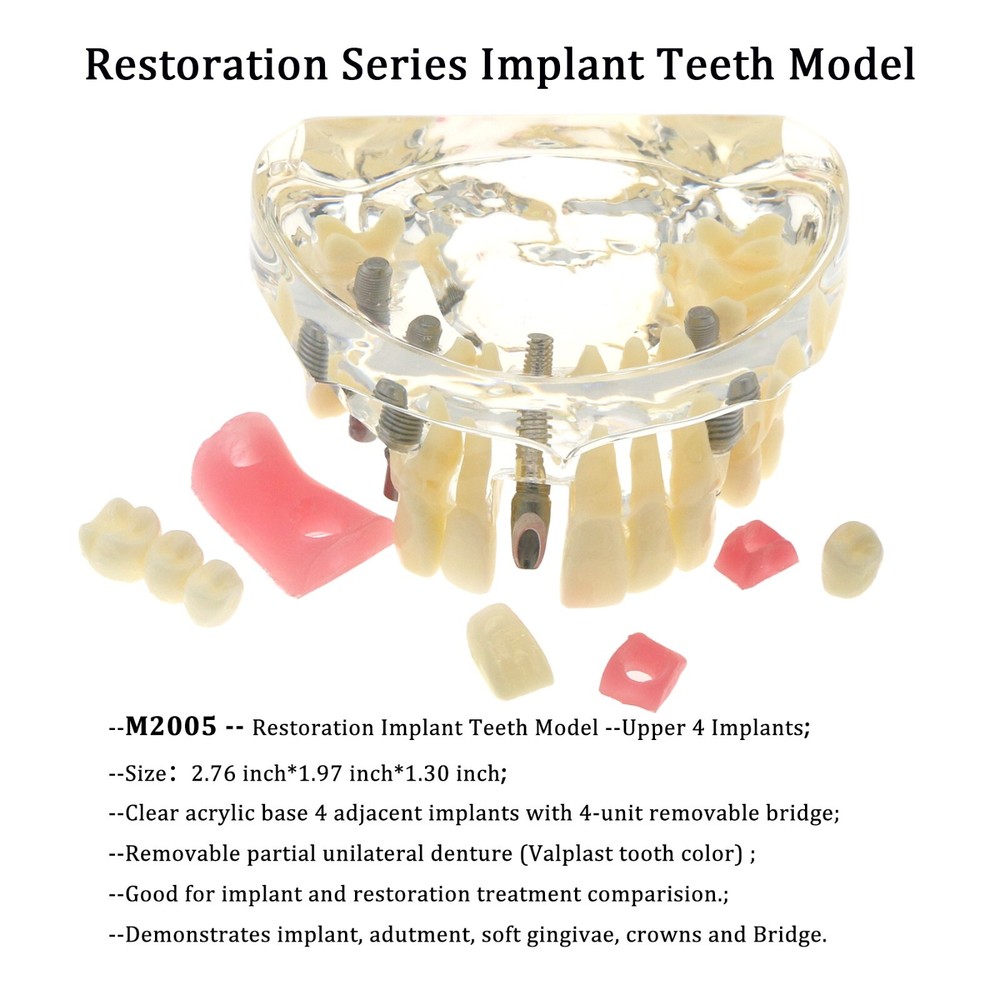 Restoration Series Implant Teeth Model

--M2005 -- Restoration Implant Teeth Model --Upper 4 Implants;

--Size： 2.76 inch*1.97 inch*1.30 inch;

--Clear acrylic base 4 adjacent implants with 4-unit removable bridge;

--Removable partial unilateral denture (Valplast tooth color) ;

--Good for implant and restoration treatment comparision.;

--Demonstrates implant, adutment, soft gingivae, crowns and Bridge.